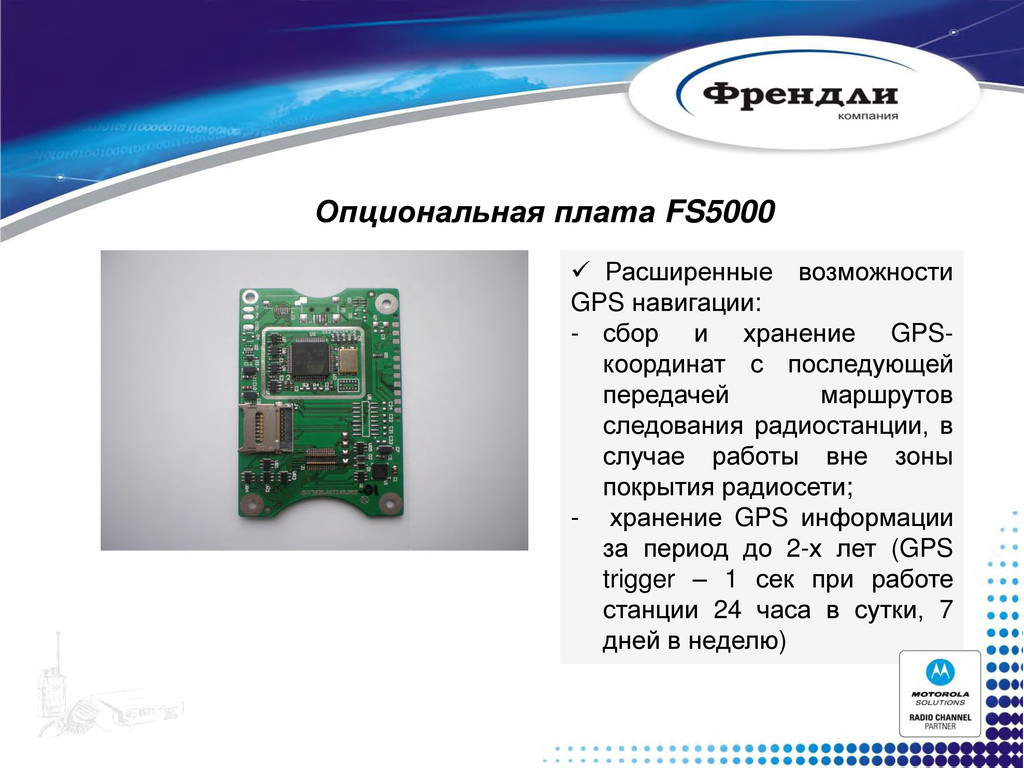 Френдли
компания

Опциональная плата FS5000

✓ Расширенные возможности GPS навигации:
- сбор и хранение GPS-координат с последующей передачей маршрутов следования радиостанции, в случае работы вне зоны покрытия радиосети;
- хранение GPS информации за период до 2-х лет (GPS trigger – 1 сек при работе станции 24 часа в сутки, 7 дней в неделю)

MOTOROLA SOLUTIONS
RADIO CHANNEL PARTNER